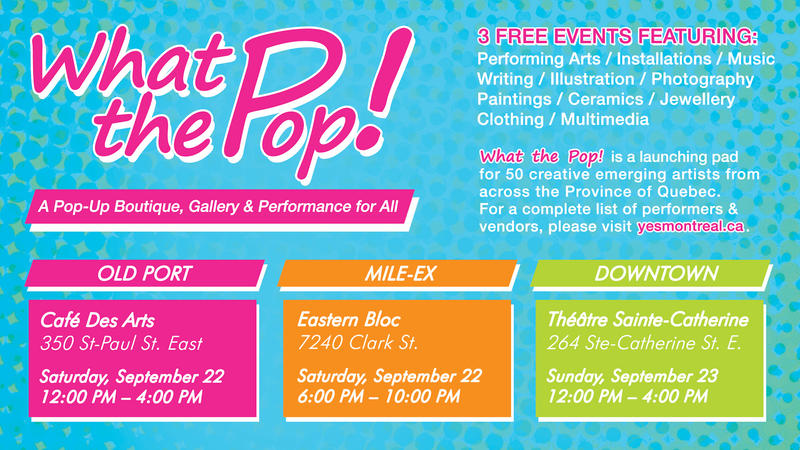 What the Pop!

A Pop-Up Boutique, Gallery & Performance for All

3 FREE EVENTS FEATURING:
Performing Arts / Installations / Music
Writing / Illustration / Photography
Paintings / Ceramics / Jewellery
Clothing / Multimedia

What the Pop! is a launching pad for 50 creative emerging artists from across the Province of Quebec. For a complete list of performers & vendors, please visit yesmontreal.ca.

OLD PORT

Café Des Arts
350 St-Paul St. East

Saturday, September 22
12:00 PM – 4:00 PM

MILE-EX

Eastern Bloc
7240 Clark St.

Saturday, September 22
6:00 PM – 10:00 PM

DOWNTOWN

Théâtre Sainte-Catherine
264 Ste-Catherine St. E.

Sunday, September 23
12:00 PM – 4:00 PM